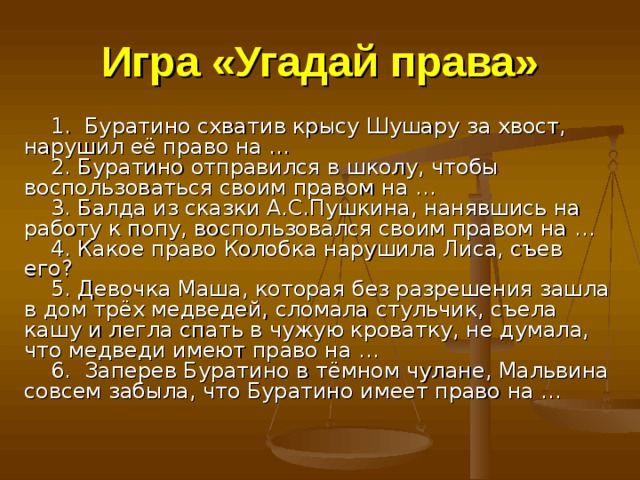 Игра «Угадай права»

1. Буратино схватив крысу Шушару за хвост, нарушил её право на …
2. Буратино отправился в школу, чтобы воспользоваться своим правом на …
3. Балда из сказки А.С.Пушкина, нанявшись на работу к попу, воспользовался своим правом на …
4. Какое право Колобка нарушила Лиса, съев его?
5. Девочка Маша, которая без разрешения зашла в дом трёх медведей, сломала стульчик, съела кашу и легла спать в чужую кроватку, не думала, что медведи имеют право на …
6. Заперев Буратино в тёмном чулане, Мальвина совсем забыла, что Буратино имеет право на …